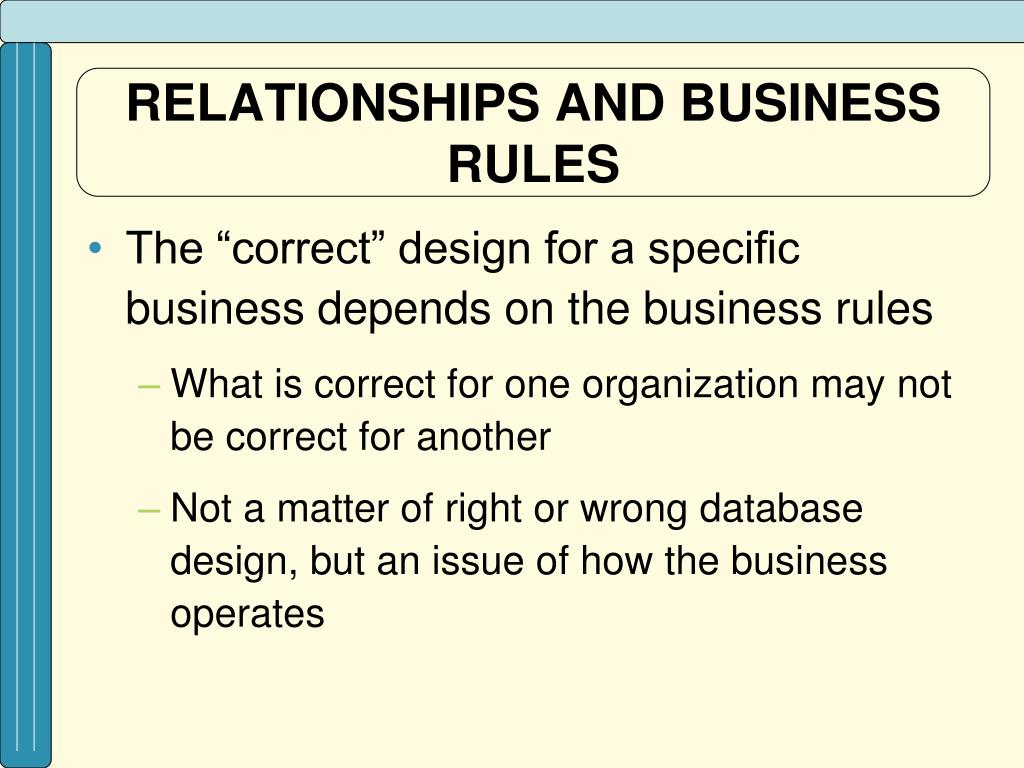 RELATIONSHIPS AND BUSINESS RULES

• The “correct” design for a specific business depends on the business rules

– What is correct for one organization may not be correct for another

– Not a matter of right or wrong database design, but an issue of how the business operates